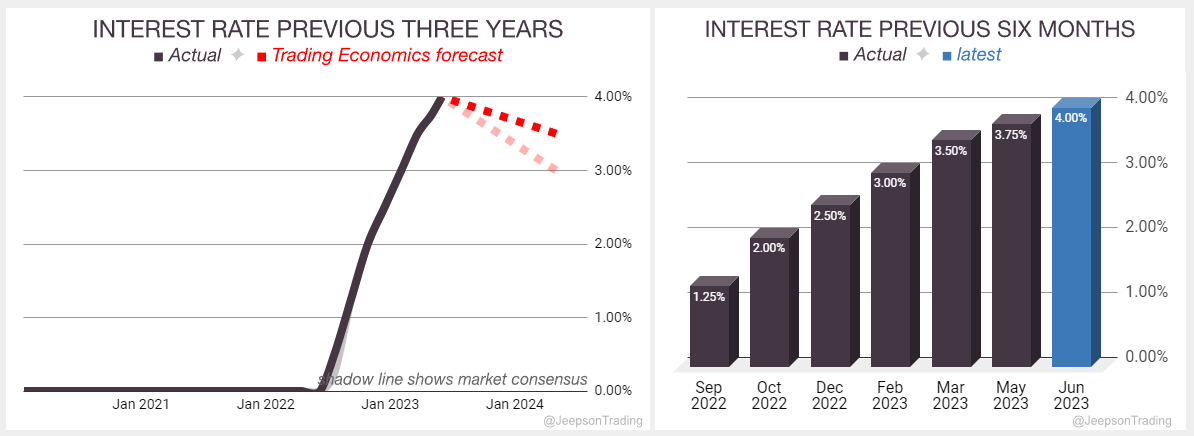 INTEREST RATE PREVIOUS THREE YEARS
Actual Trading Economics forecast

4.00%
3.00%
2.00%
1.00%
0.00%

shadow line shows market consensus

Jan 2021 Jan 2022 Jan 2023 Jan 2024

@JeepsonTrading

INTEREST RATE PREVIOUS SIX MONTHS
Actual latest

4.00%
3.00%
2.00%
1.00%
0.00%

1.25% 2.00% 2.50% 3.00% 3.50% 3.75% 4.00%

Sep 2022 Oct 2022 Dec 2022 Feb 2023 Mar 2023 May 2023 Jun 2023

@JeepsonTrading